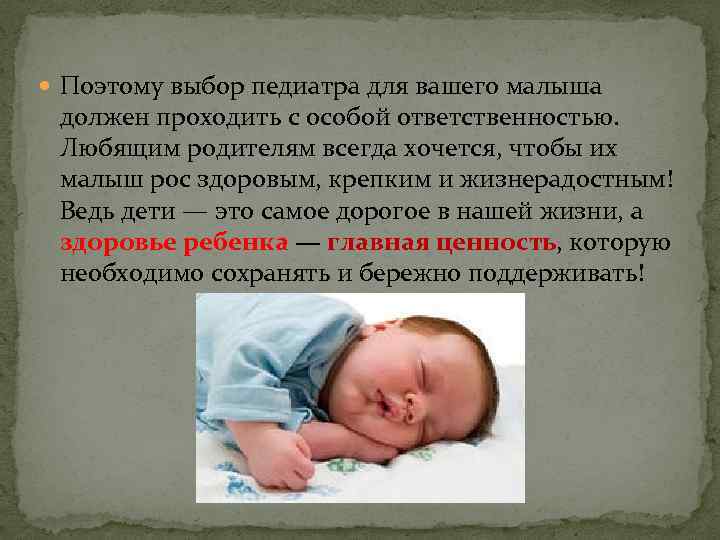 Поэтому выбор педиатра для вашего малыша должен проходить с особой ответственностью. Любящим родителям всегда хочется, чтобы их малыш рос здоровым, крепким и жизнерадостным! Ведь дети — это самое дорогое в нашей жизни, а здоровье ребенка — главная ценность, которую необходимо сохранять и бережно поддерживать!